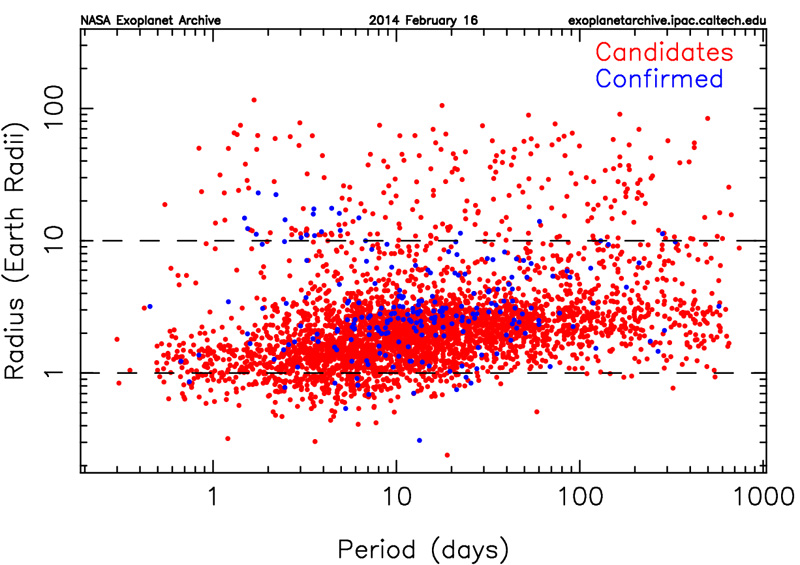 NASA Exoplanet Archive 2014 February 16 exoplanetarchive.ipac.caltech.edu

Candidates
Confirmed

Radius (Earth Radii)

100
10
1

1 10 100 1000

Period (days)